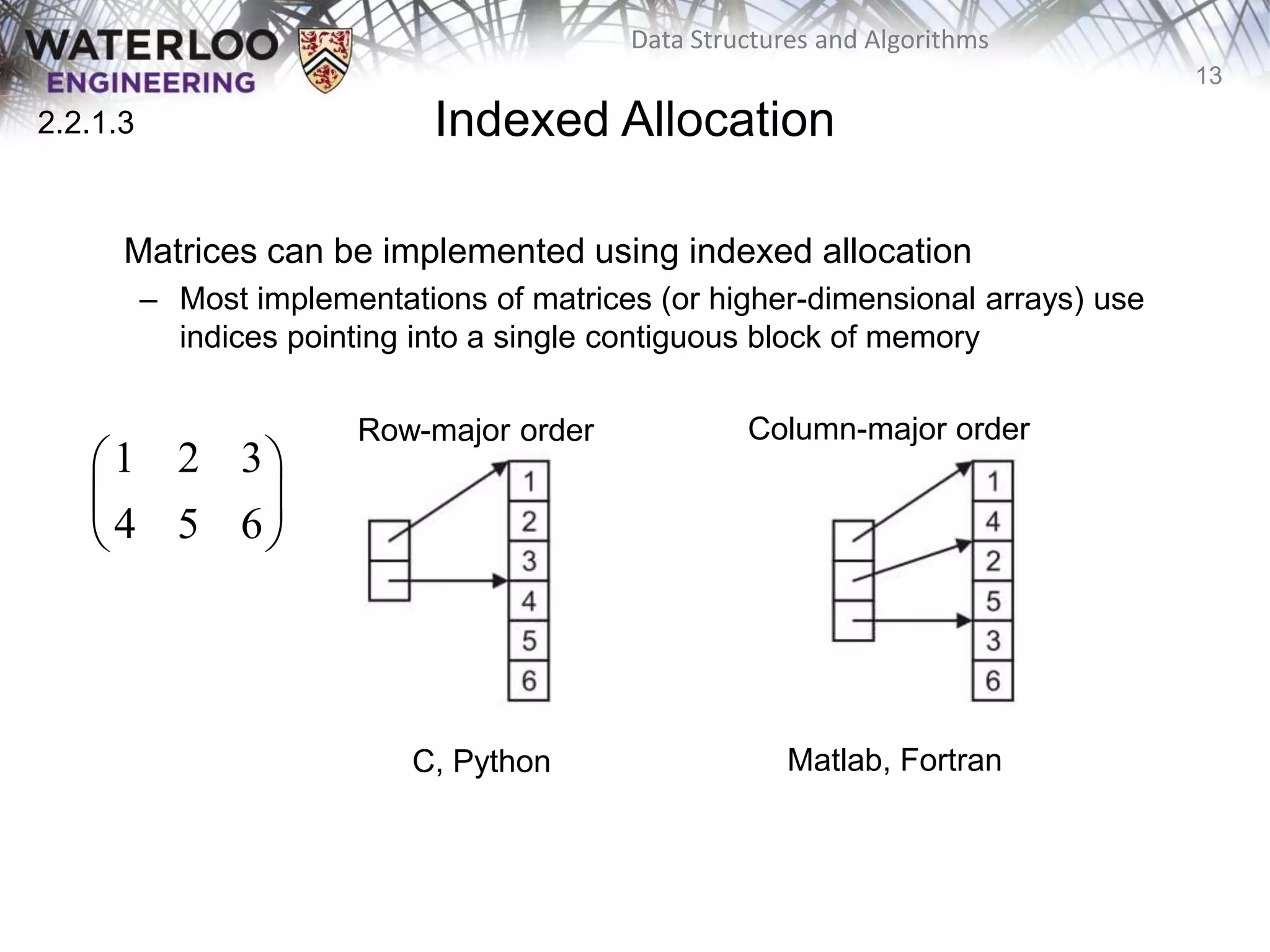 WATERLOO ENGINEERING

Data Structures and Algorithms

13

2.2.1.3

Indexed Allocation

Matrices can be implemented using indexed allocation

– Most implementations of matrices (or higher-dimensional arrays) use indices pointing into a single contiguous block of memory

$\begin{pmatrix} 1 & 2 & 3 \\ 4 & 5 & 6 \end{pmatrix}$

Row-major order

1
2
3
4
5
6

C, Python

Column-major order

1
4
2
5
3
6

Matlab, Fortran